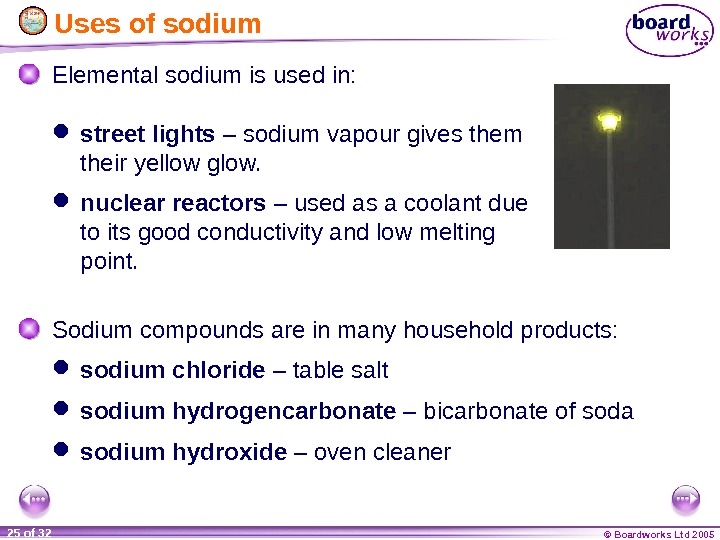 Uses of sodium

board works

Elemental sodium is used in:

street lights – sodium vapour gives them their yellow glow.

nuclear reactors – used as a coolant due to its good conductivity and low melting point.

Sodium compounds are in many household products:

sodium chloride – table salt

sodium hydrogencarbonate – bicarbonate of soda

sodium hydroxide – oven cleaner

25 of 32

© Boardworks Ltd 2005